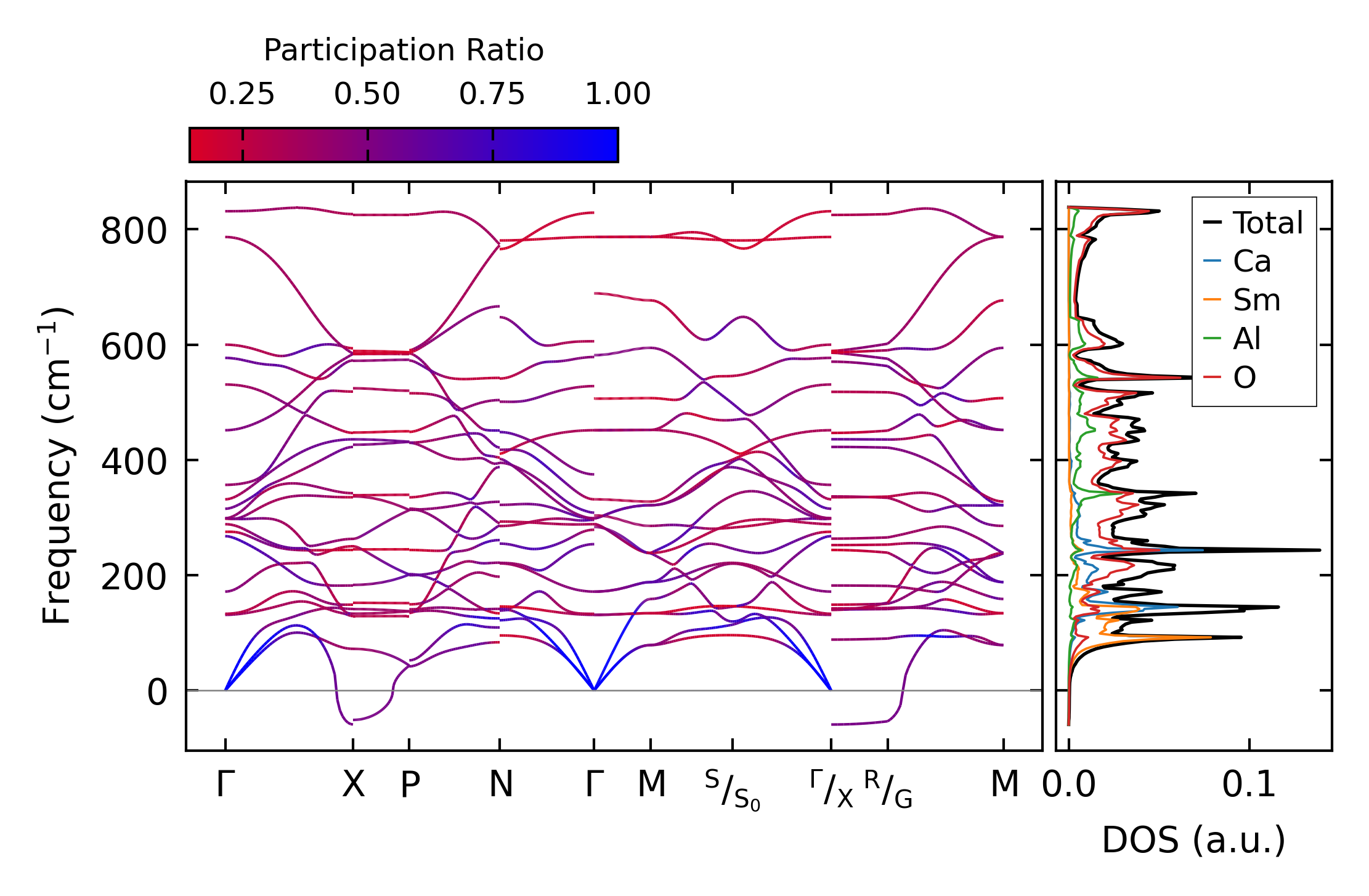 Participation Ratio

0.25 0.50 0.75 1.00

Frequency (cm$^{-1}$)

800
600
400
200
0

Γ X P N Γ M $^{S}/_{S_0}$ $^{Γ}/_{X}$ $^{R}/_{G}$ M

Total
Ca
Sm
Al
O

0.0 0.1

DOS (a.u.)